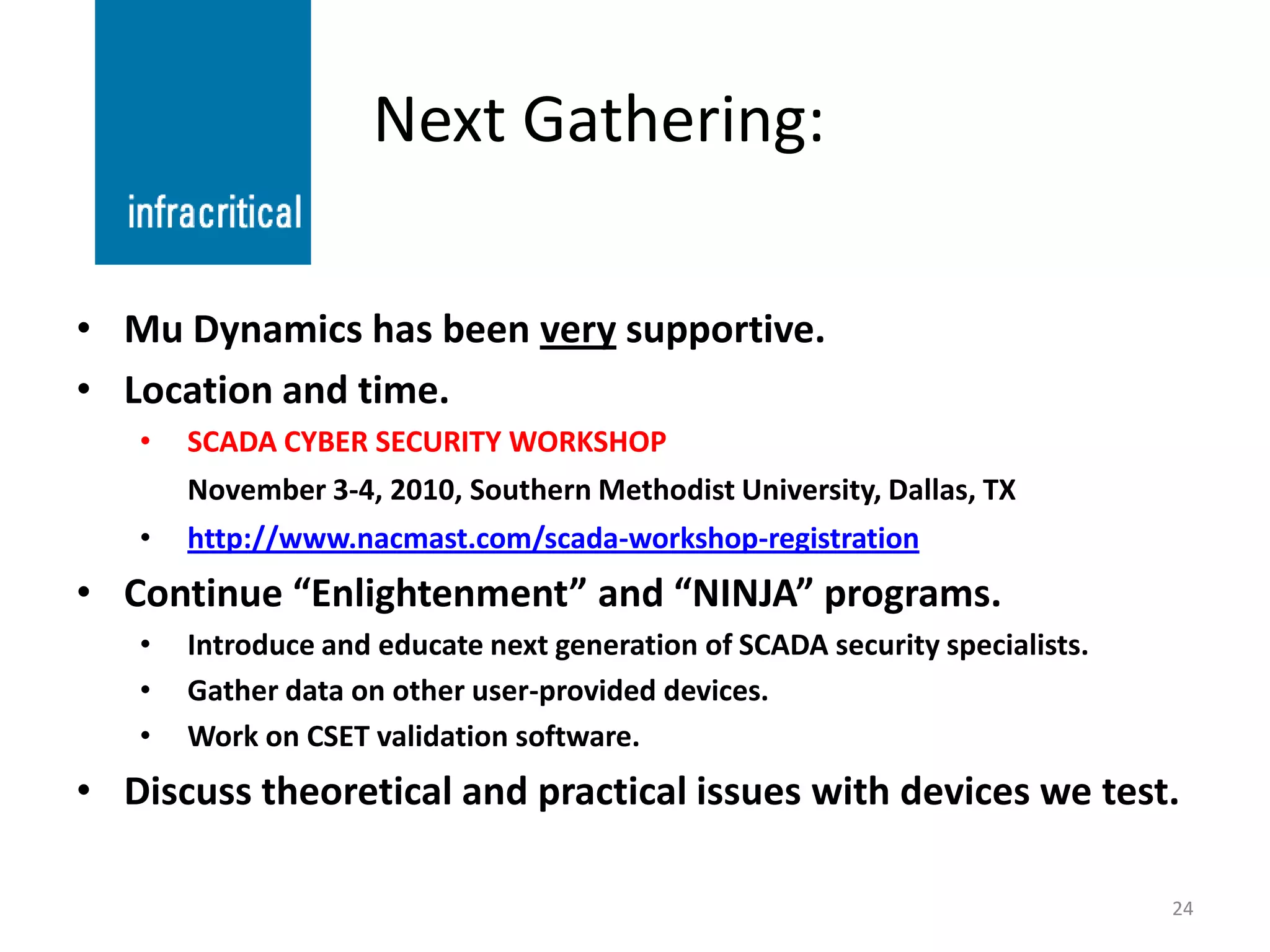 infracritical

Next Gathering:

• Mu Dynamics has been very supportive.
• Location and time.
  • SCADA CYBER SECURITY WORKSHOP
  November 3-4, 2010, Southern Methodist University, Dallas, TX
  • http://www.nacmast.com/scada-workshop-registration
• Continue “Enlightenment” and “NINJA” programs.
  • Introduce and educate next generation of SCADA security specialists.
  • Gather data on other user-provided devices.
  • Work on CSET validation software.
• Discuss theoretical and practical issues with devices we test.

24